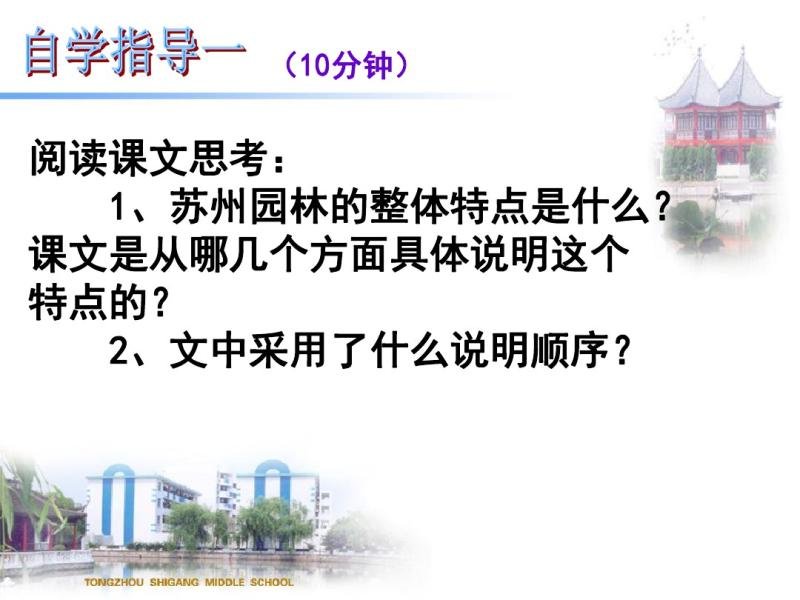 自学指导一 （10分钟）

阅读课文思考：

1、苏州园林的整体特点是什么？课文是从哪几个方面具体说明这个特点的？

2、文中采用了什么说明顺序？

TONGZHOU SHIGANG MIDDLE SCHOOL